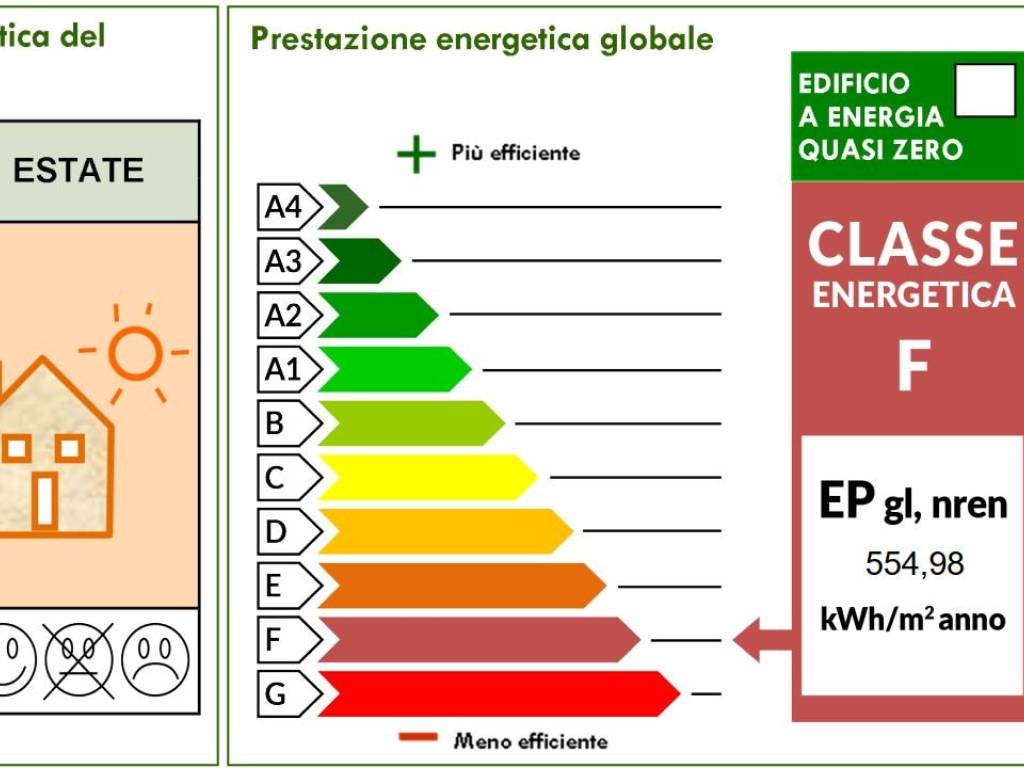 tica del

ESTATE

Prestazione energetica globale

Più efficiente

A4
A3
A2
A1
B
C
D
E
F
G

Meno efficiente

EDIFICIO A ENERGIA QUASI ZERO

CLASSE ENERGETICA
F

EP gl, nren
554,98
kWh/m$^2$ anno